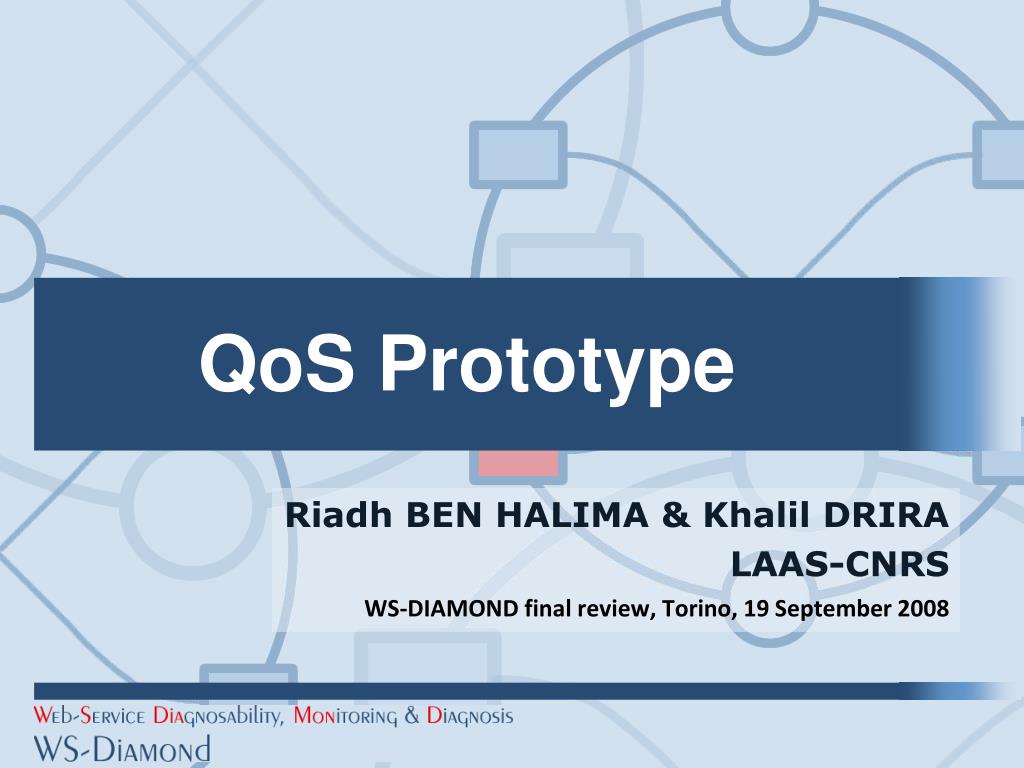 QoS Prototype

Riadh BEN HALIMA & Khalil DRIRA
LAAS-CNRS
WS-DIAMOND final review, Torino, 19 September 2008

Web-Service Diagnosability, Monitoring & Diagnosis
WS-Diamond